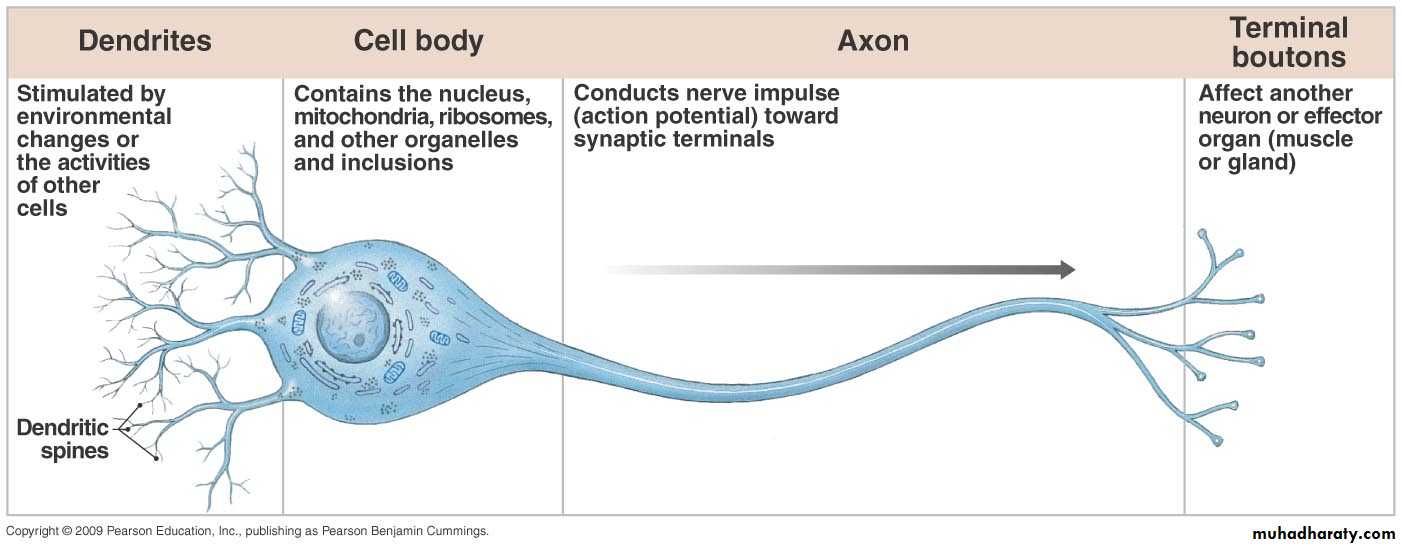 | Dendrites | Cell body | Axon | Terminal boutons |
|---|---|---|---|
| Stimulated by environmental changes or the activities of other cells | Contains the nucleus, mitochondria, ribosomes, and other organelles and inclusions | Conducts nerve impulse (action potential) toward synaptic terminals | Affect another neuron or effector organ (muscle or gland) |

Dendritic spines

Copyright © 2009 Pearson Education, Inc., publishing as Pearson Benjamin Cummings.

muhadharaty.com